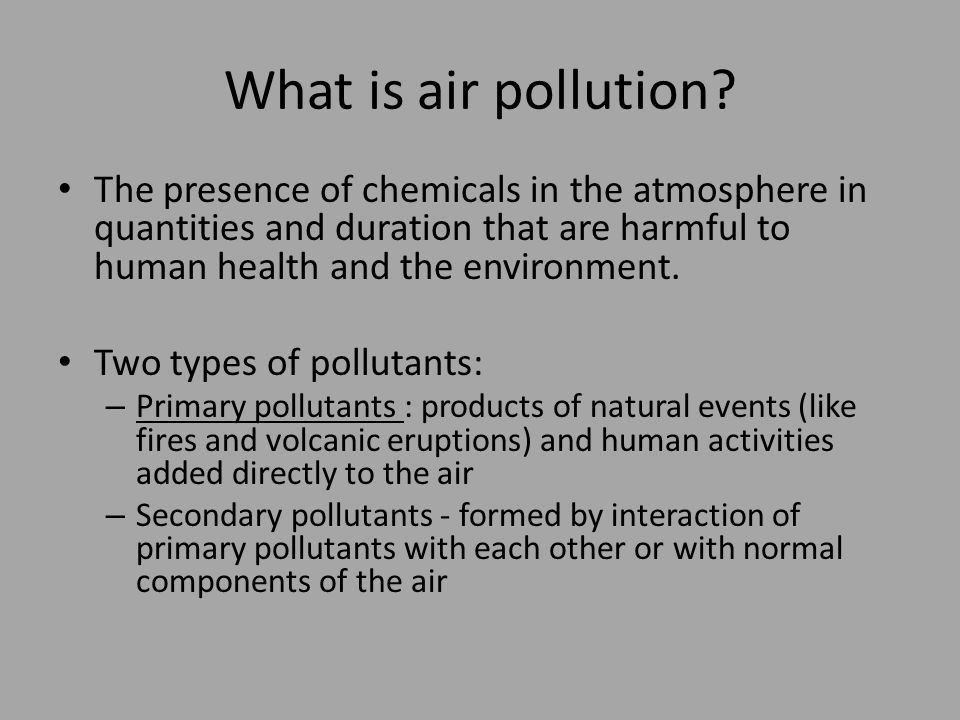 What is air pollution?

• The presence of chemicals in the atmosphere in quantities and duration that are harmful to human health and the environment.

• Two types of pollutants:
 – Primary pollutants : products of natural events (like fires and volcanic eruptions) and human activities added directly to the air
 – Secondary pollutants - formed by interaction of primary pollutants with each other or with normal components of the air